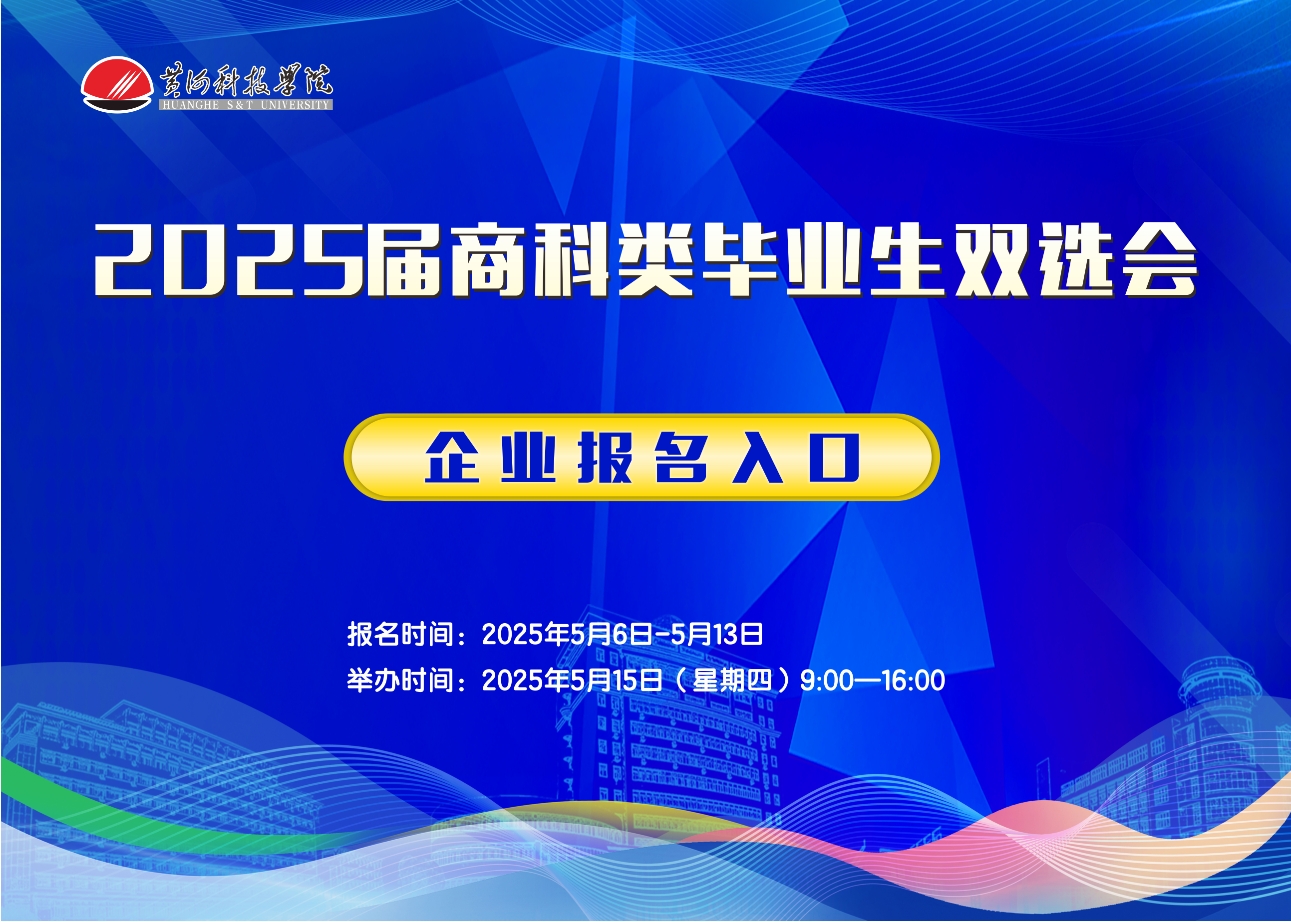 黄河科技学院
HUANGHE S&T UNIVERSITY

2025届商科类毕业生双选会

企业报名入口

报名时间：2025年5月6日-5月13日
举办时间：2025年5月15日（星期四）9:00—16:00